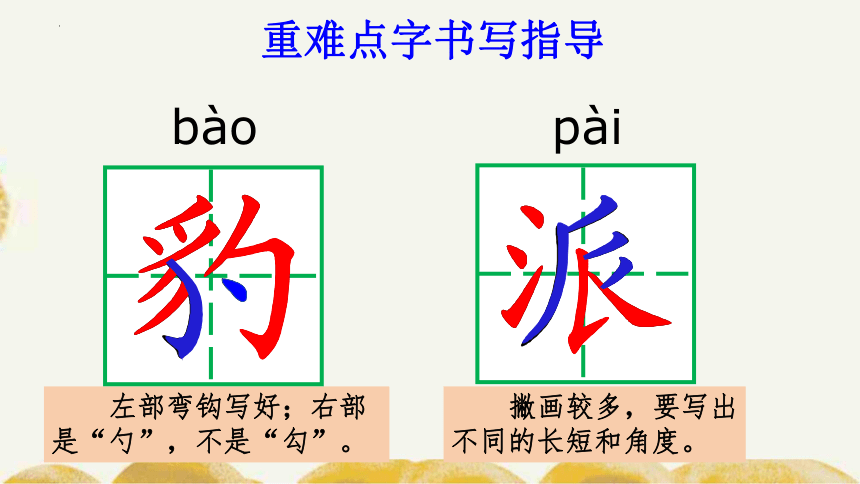 重难点字书写指导

bào

豹

左部弯钩写好；右部是“勺”，不是“勾”。

pài

派

撇画较多，要写出不同的长短和角度。